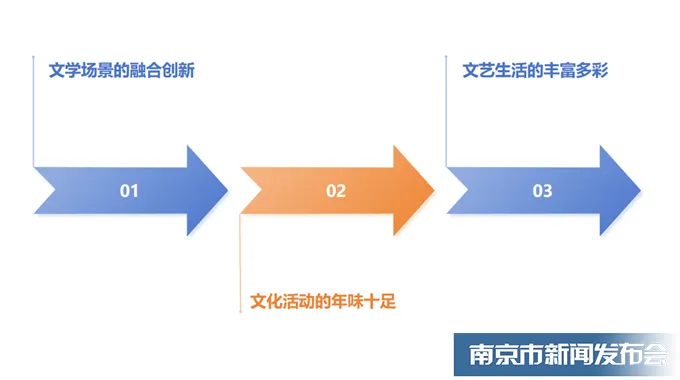 文学场景的融合创新

01

02

文化活动的年味十足

文艺生活的丰富多彩

03

南京市新闻发布会